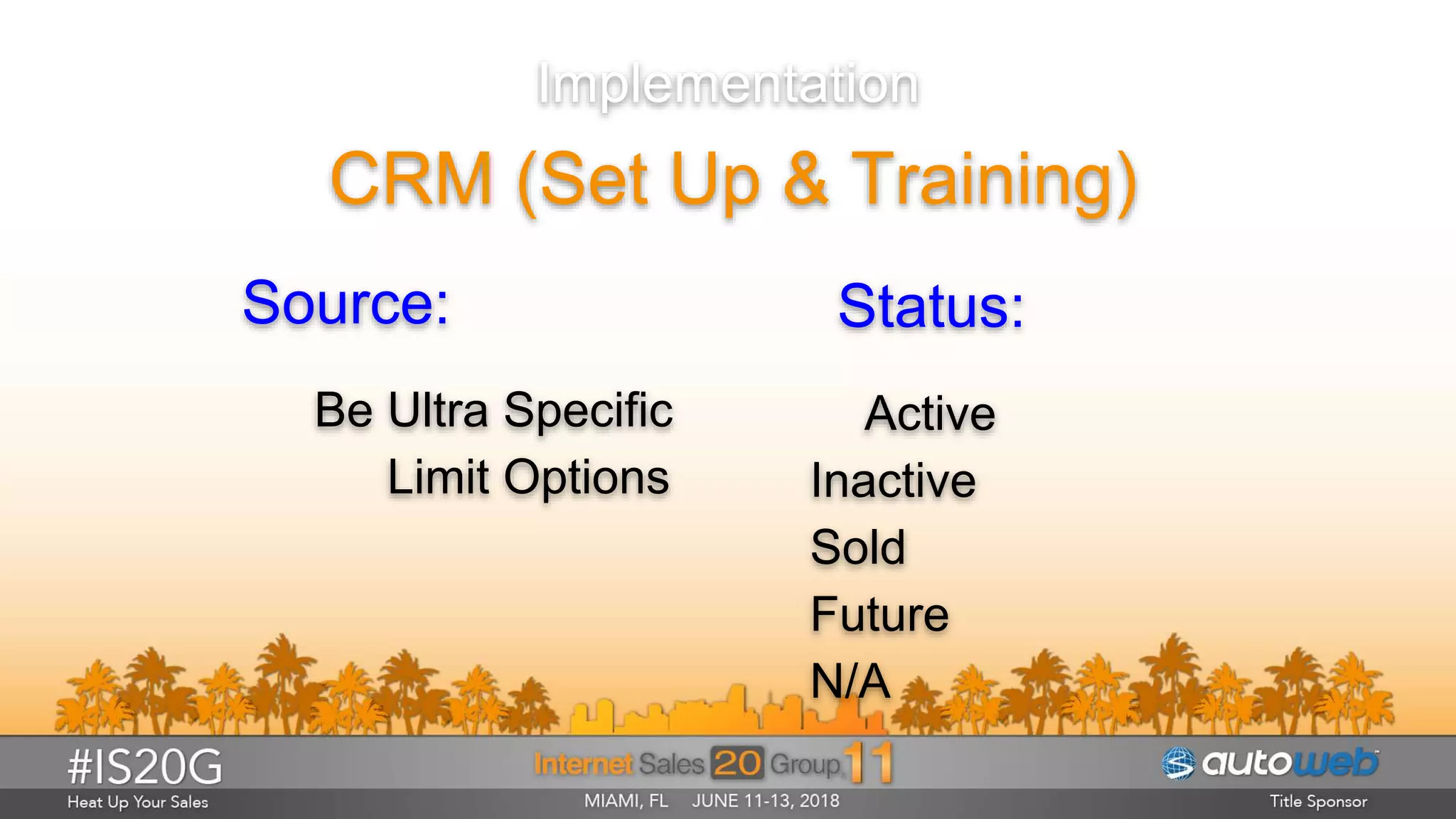 Implementation

CRM (Set Up & Training)

Source:

Be Ultra Specific

Limit Options

Status:

Active

Inactive

Sold

Future

N/A

#IS20G
Heat Up Your Sales

Internet Sales 20 Group 11
MIAMI, FL JUNE 11-13, 2018

autoweb
Title Sponsor